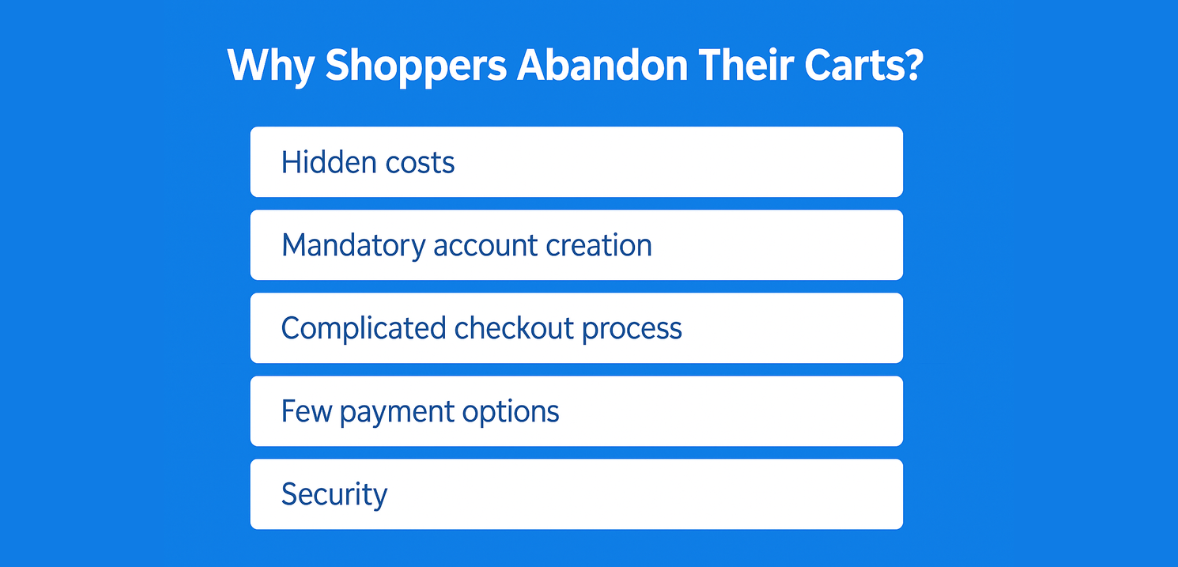 Why Shoppers Abandon Their Carts?

Hidden costs

Mandatory account creation

Complicated checkout process

Few payment options

Security